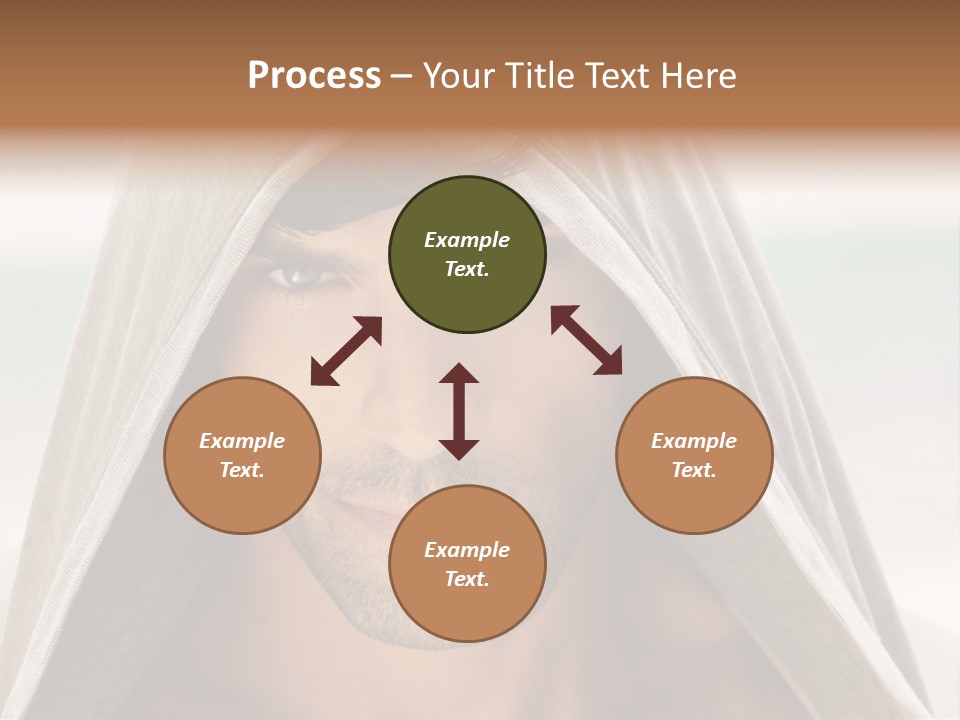 Process – Your Title Text Here

Example Text.

Example Text.

Example Text.

Example Text.